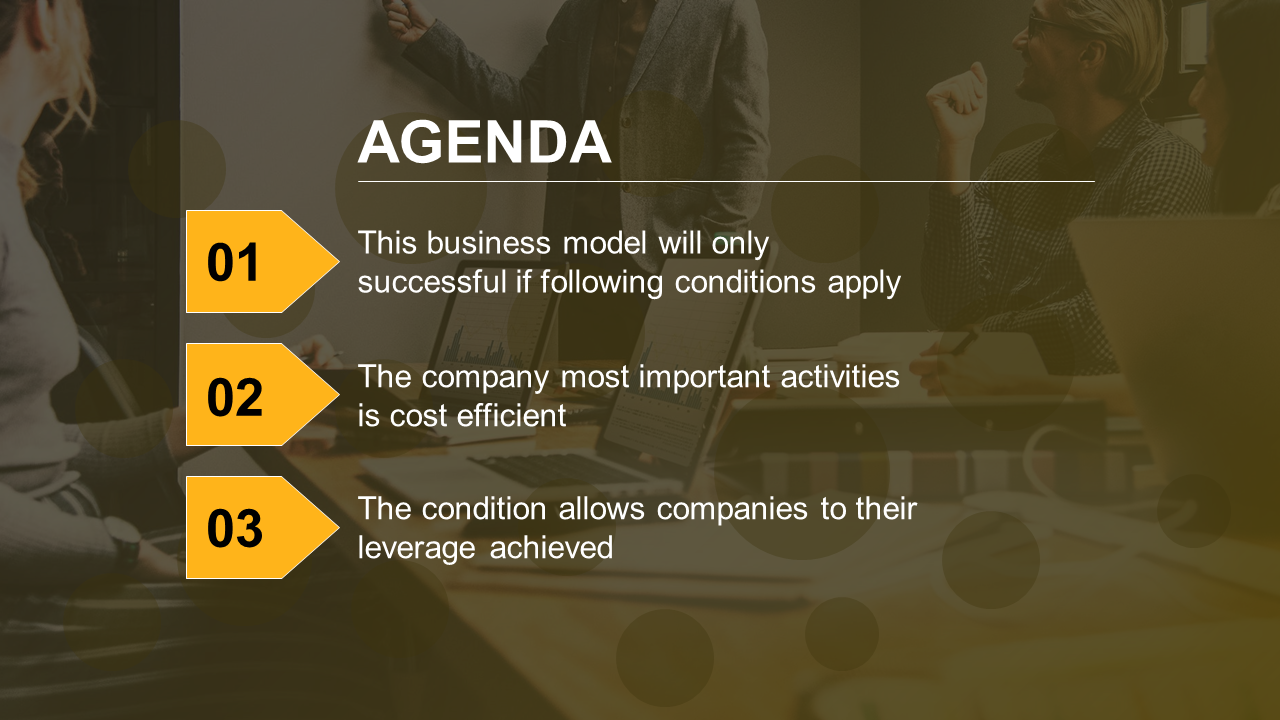 AGENDA

01

This business model will only successful if following conditions apply

02

The company most important activities is cost efficient

03

The condition allows companies to their leverage achieved